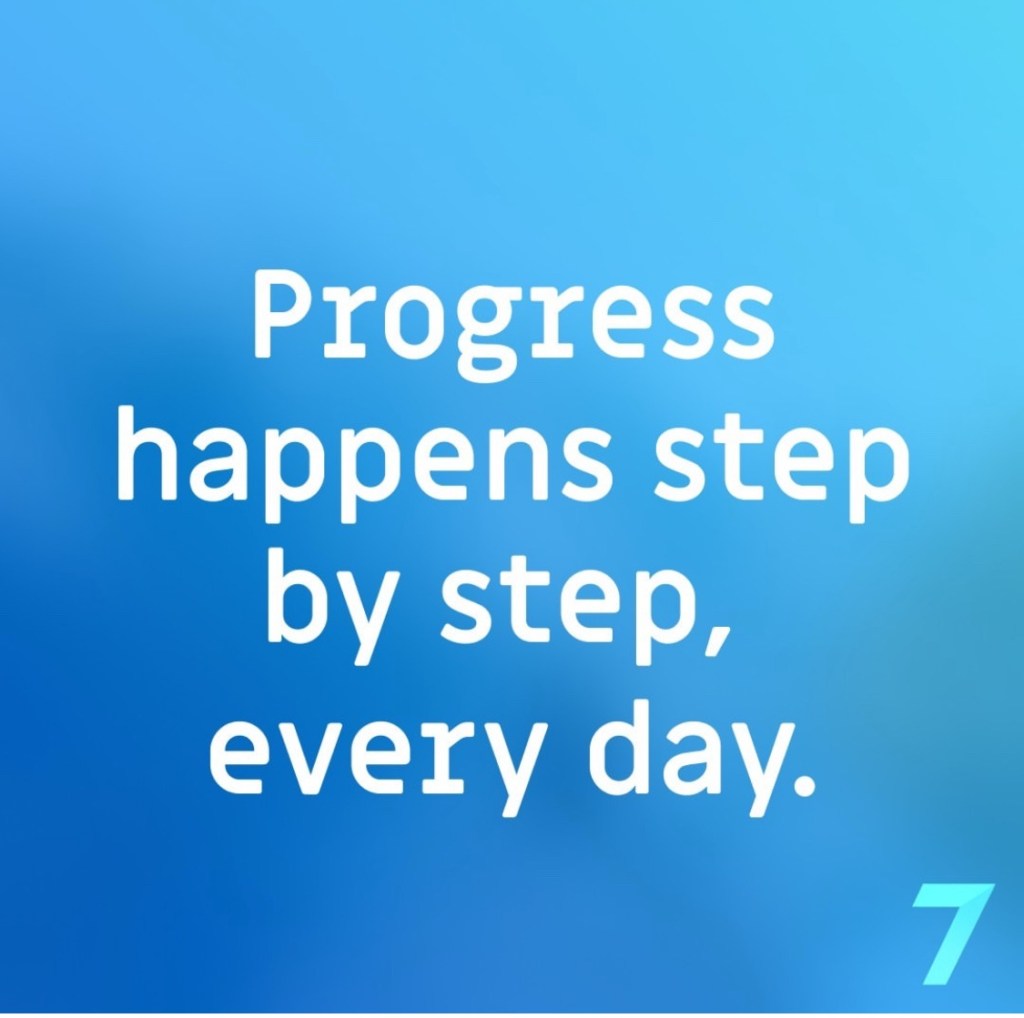 Progress happens step by step, every day.

7